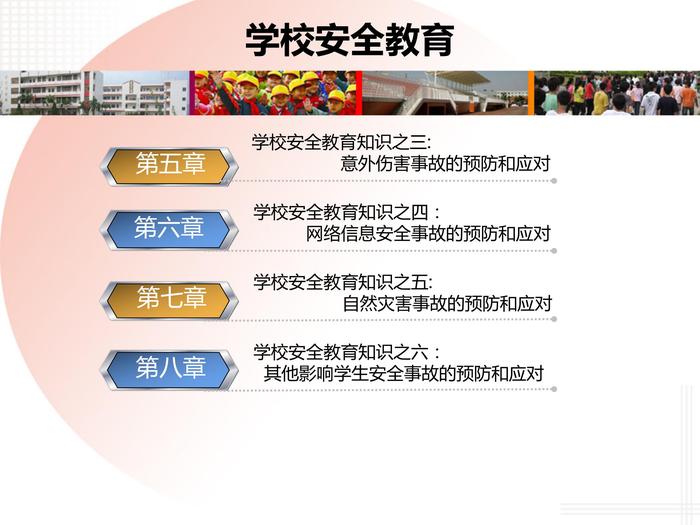 学校安全教育

第五章

学校安全教育知识之三:
意外伤害事故的预防和应对

第六章

学校安全教育知识之四：
网络信息安全事故的预防和应对

第七章

学校安全教育知识之五:
自然灾害事故的预防和应对

第八章

学校安全教育知识之六：
其他影响学生安全事故的预防和应对